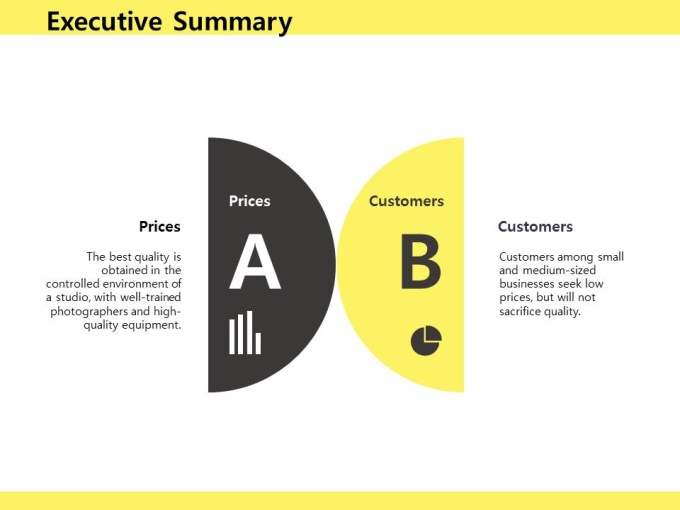 Executive Summary

Prices

The best quality is obtained in the controlled environment of a studio, with well-trained photographers and high-quality equipment.

Prices

A

Customers

B

Customers

Customers among small and medium-sized businesses seek low prices, but will not sacrifice quality.